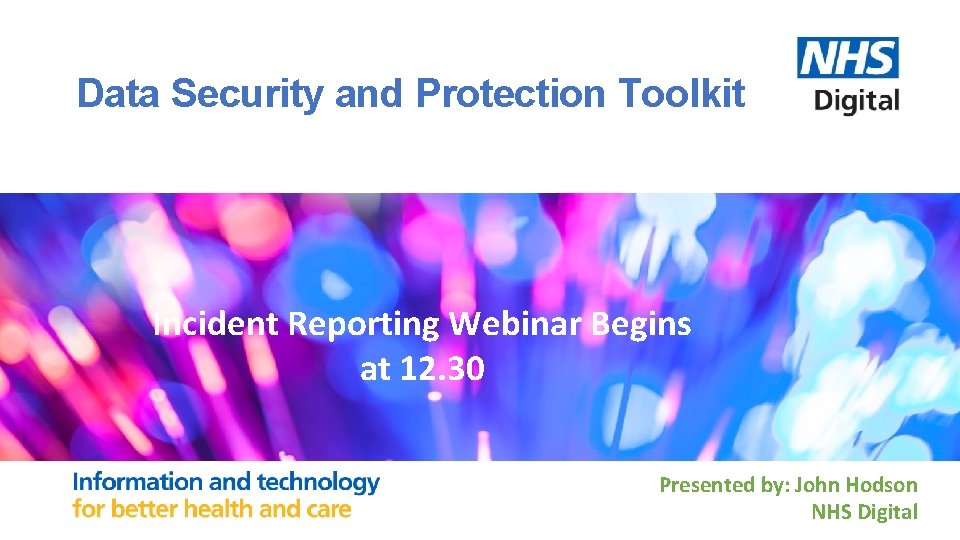 Data Security and Protection Toolkit

NHS Digital

Incident Reporting Webinar Begins at 12.30

Information and technology for better health and care

Presented by: John Hodson
NHS Digital